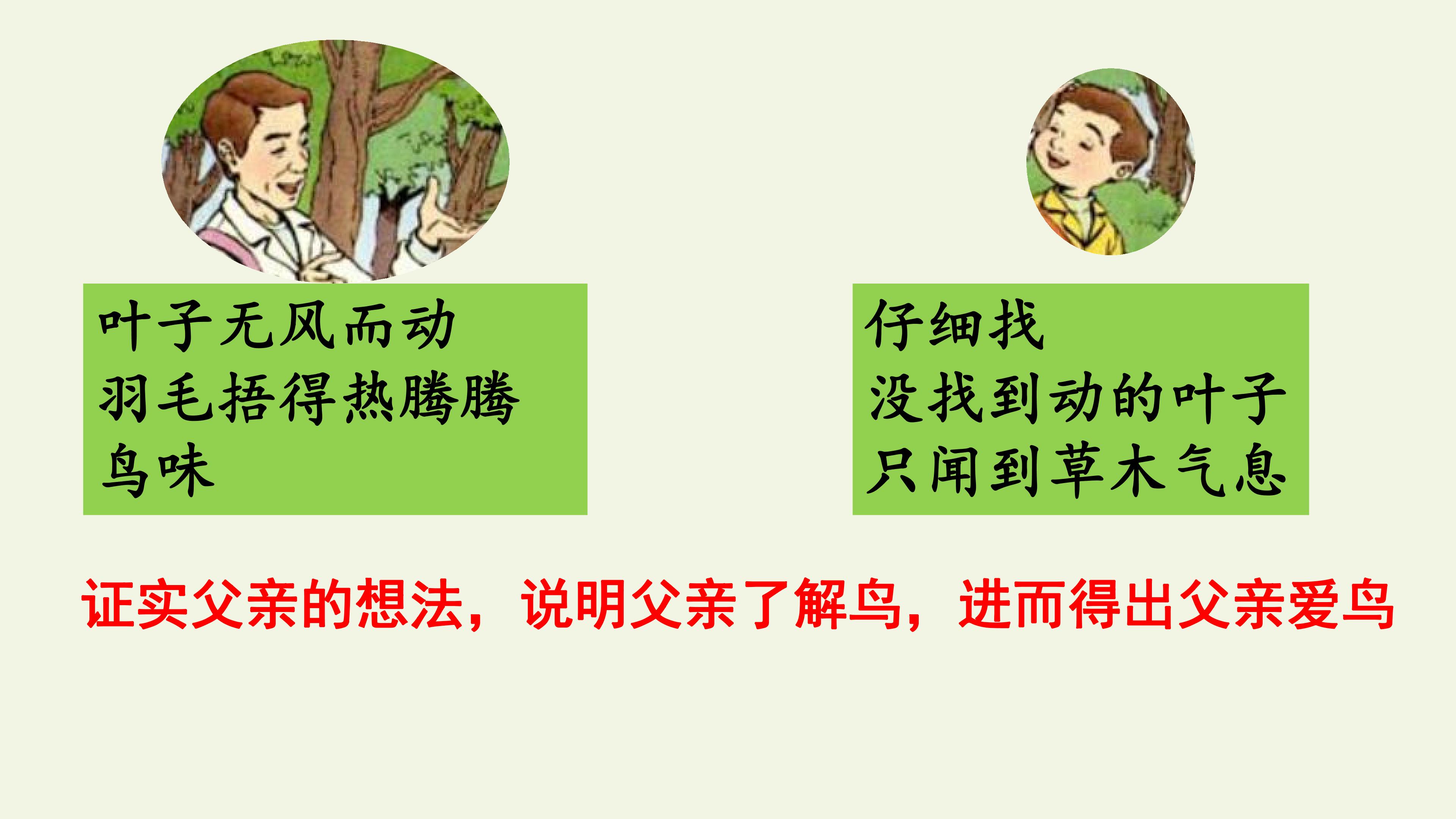 叶子无风而动
羽毛捂得热腾腾
鸟味

仔细找
没找到动的叶子
只闻到草木气息

证实父亲的想法，说明父亲了解鸟，进而得出父亲爱鸟